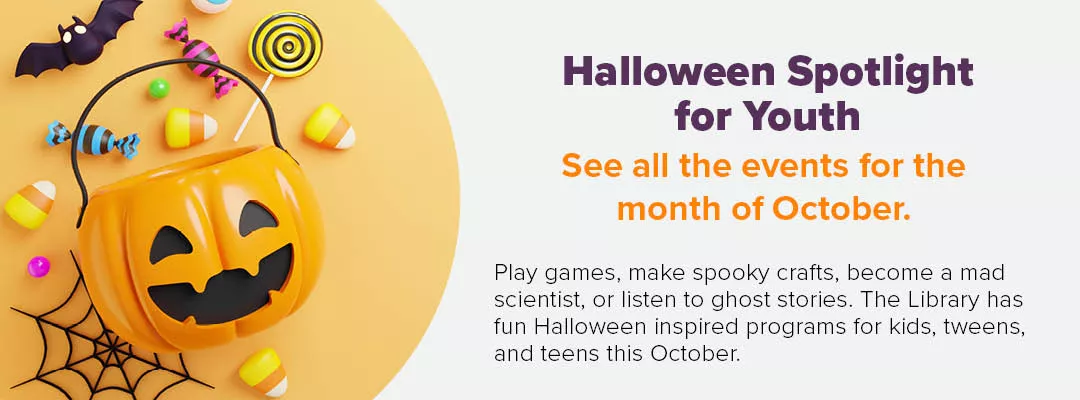 Halloween Spotlight for Youth

See all the events for the month of October.

Play games, make spooky crafts, become a mad scientist, or listen to ghost stories. The Library has fun Halloween inspired programs for kids, tweens, and teens this October.